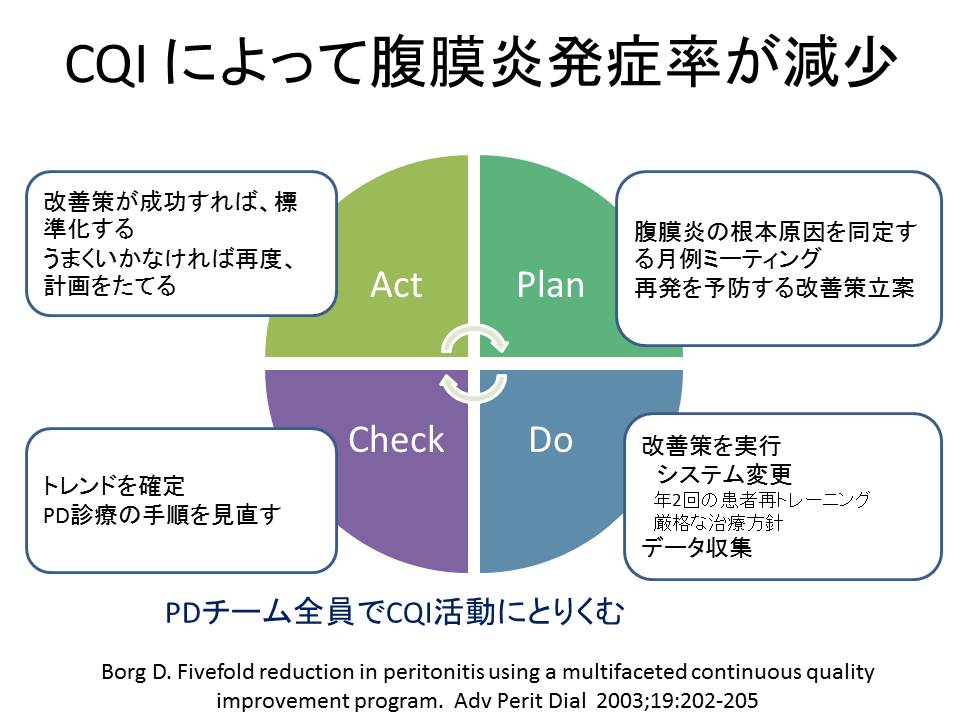 CQI によって腹膜炎発症率が減少

改善策が成功すれば、標準化する
うまくいかなければ再度、計画をたてる

Act

Plan

腹膜炎の根本原因を同定する月例ミーティング
再発を予防する改善策立案

Check

Do

トレンドを確定
PD診療の手順を見直す

改善策を実行
システム変更
年2回の患者再トレーニング
厳格な治療方針
データ収集

PDチーム全員でCQI活動にとりくむ

Borg D. Fivefold reduction in peritonitis using a multifaceted continuous quality improvement program. Adv Perit Dial 2003;19:202-205